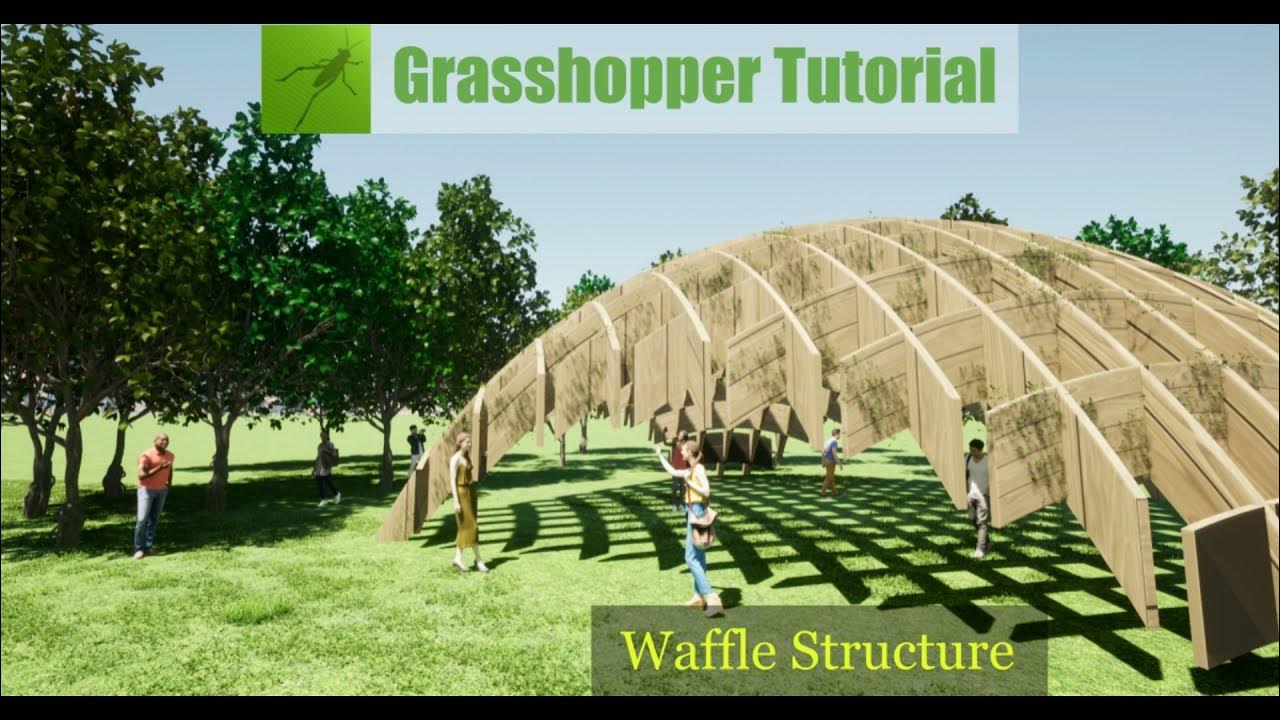 Grasshopper Tutorial

Waffle Structure